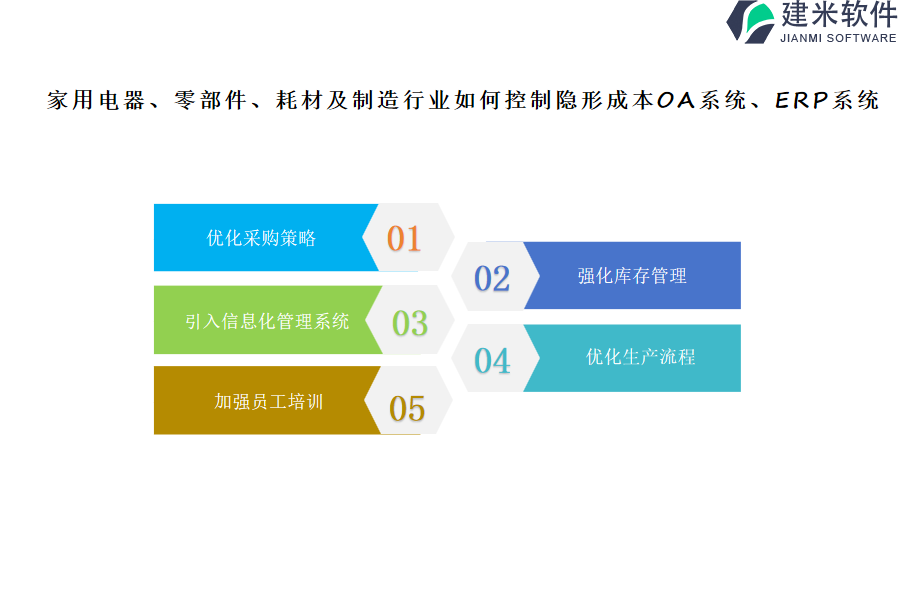 建米软件
JIANMI SOFTWARE

家用电器、零部件、耗材及制造行业如何控制隐形成本OA系统、ERP系统

优化采购策略
01

02
强化库存管理

引入信息化管理系统
03

04
优化生产流程

加强员工培训
05